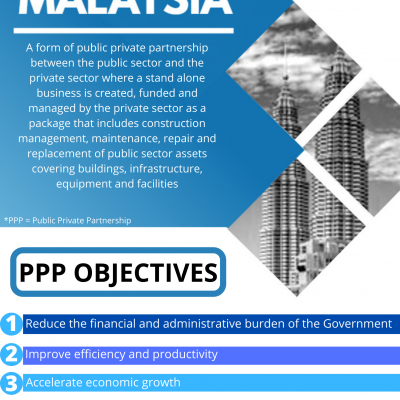 MALAYSIA

A form of public private partnership between the public sector and the private sector where a stand alone business is created, funded and managed by the private sector as a package that includes construction management, maintenance, repair and replacement of public sector assets covering buildings, infrastructure, equipment and facilities

*PPP = Public Private Partnership

PPP OBJECTIVES

1 Reduce the financial and administrative burden of the Government

2 Improve efficiency and productivity

3 Accelerate economic growth